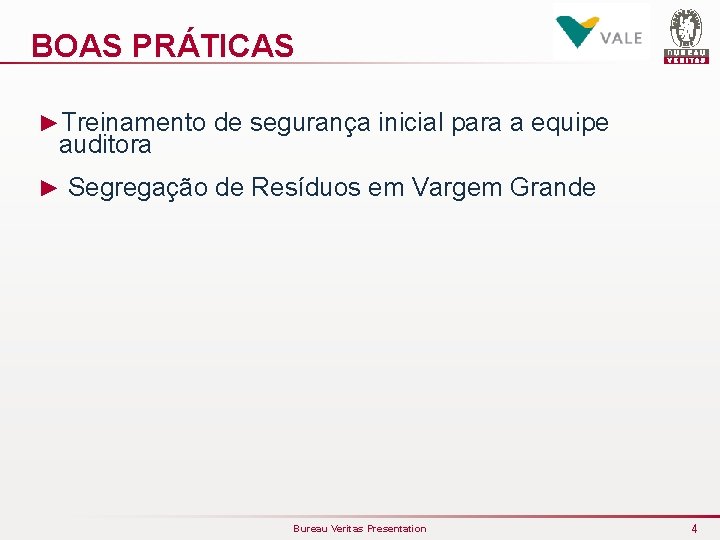 BOAS PRÁTICAS

VALE

BUREAU VERITAS

►Treinamento de segurança inicial para a equipe auditora

► Segregação de Resíduos em Vargem Grande

Bureau Veritas Presentation

4